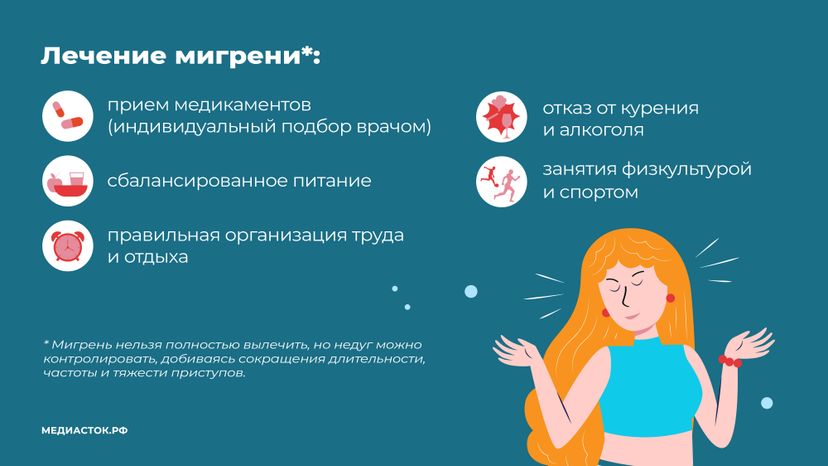 Лечение мигрени*:

прием медикаментов (индивидуальный подбор врачом)

сбалансированное питание

правильная организация труда и отдыха

отказ от курения и алкоголя

занятия физкультурой и спортом

* Мигрень нельзя полностью вылечить, но недуг можно контролировать, добиваясь сокращения длительности, частоты и тяжести приступов.

МЕДИАСТОК.РФ